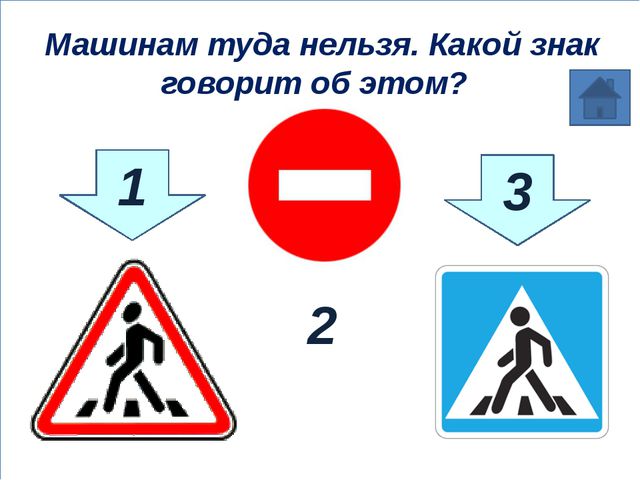 Машинам туда нельзя. Какой знак говорит об этом?

1

3

2